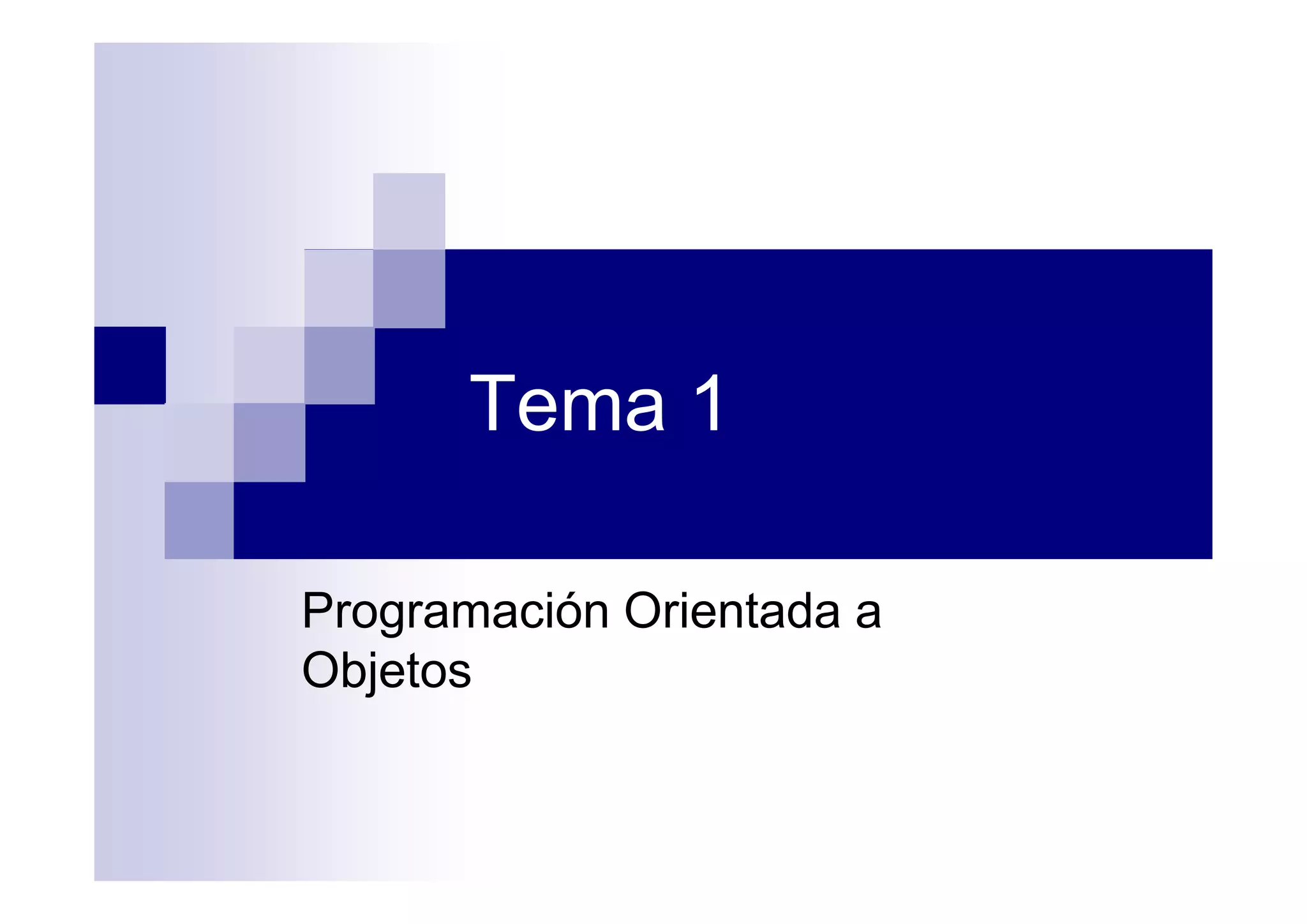 Tema 1

Programación Orientada a Objetos